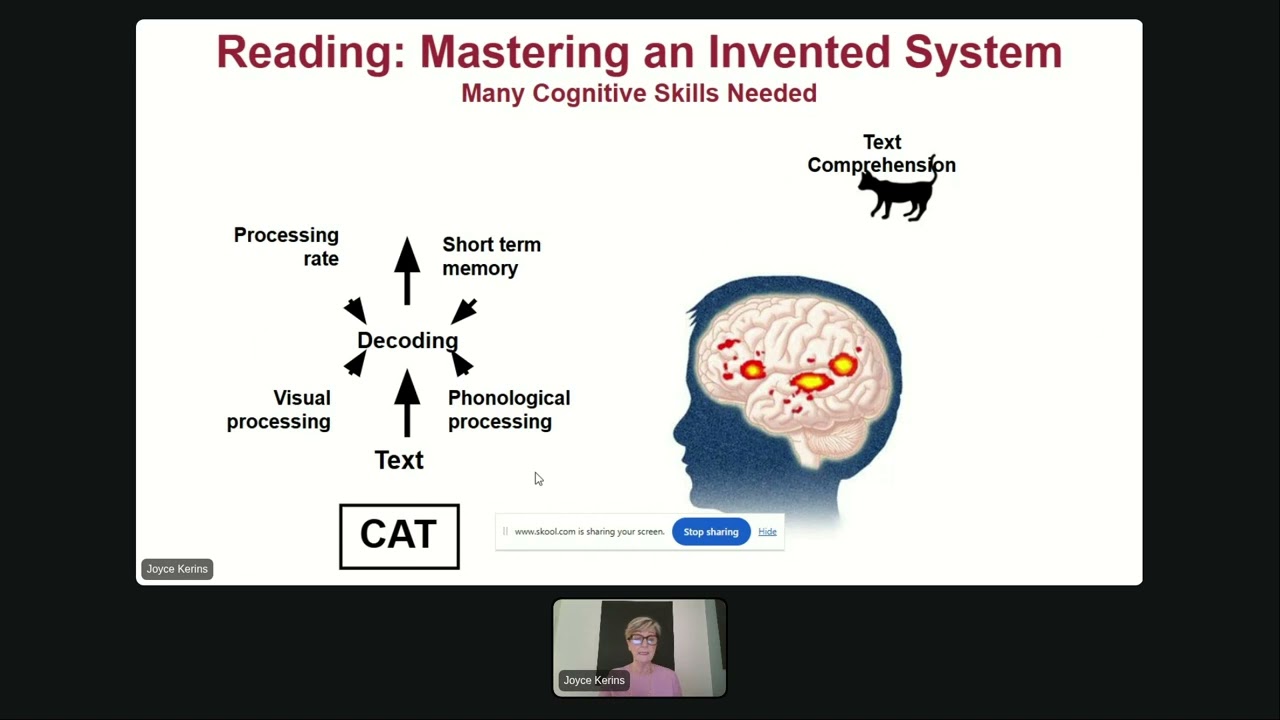 Reading: Mastering an Invented System
Many Cognitive Skills Needed

Text Comprehension

Processing rate

Short term memory

Decoding

Visual processing

Phonological processing

Text

CAT

www.skool.com is sharing your screen. Stop sharing Hide

Joyce Kerins

Joyce Kerins